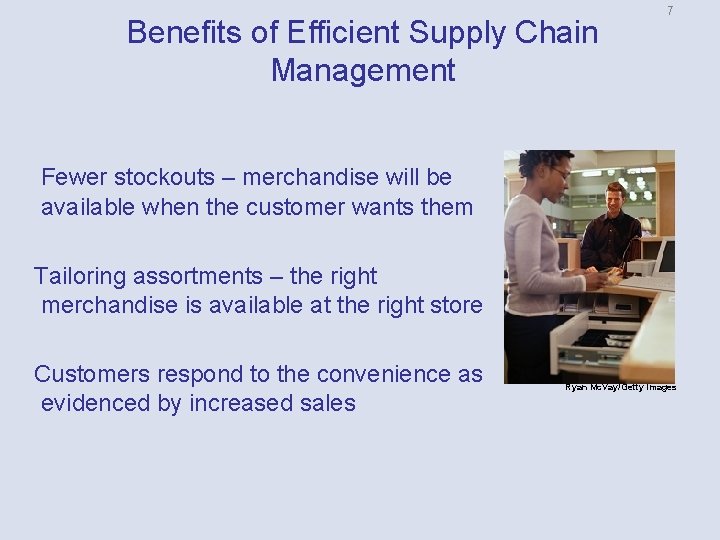 7

Benefits of Efficient Supply Chain Management

Fewer stockouts – merchandise will be available when the customer wants them

Tailoring assortments – the right merchandise is available at the right store

Customers respond to the convenience as evidenced by increased sales

Ryan McVay/Getty Images